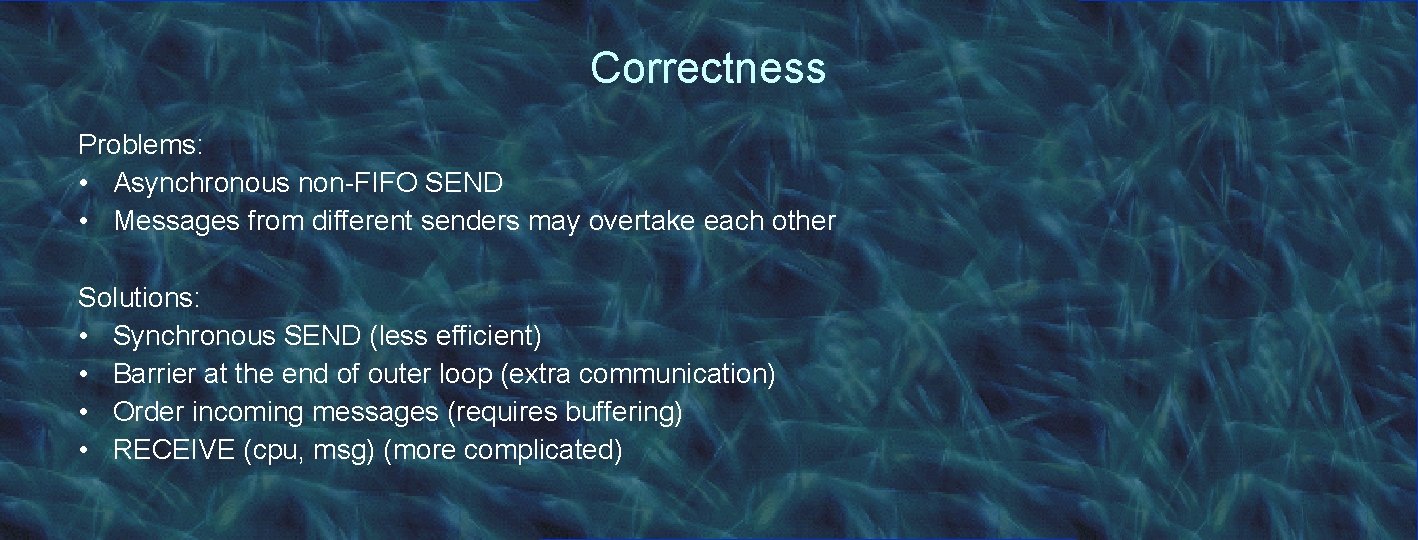 Correctness

Problems:
• Asynchronous non-FIFO SEND
• Messages from different senders may overtake each other

Solutions:
• Synchronous SEND (less efficient)
• Barrier at the end of outer loop (extra communication)
• Order incoming messages (requires buffering)
• RECEIVE (cpu, msg) (more complicated)